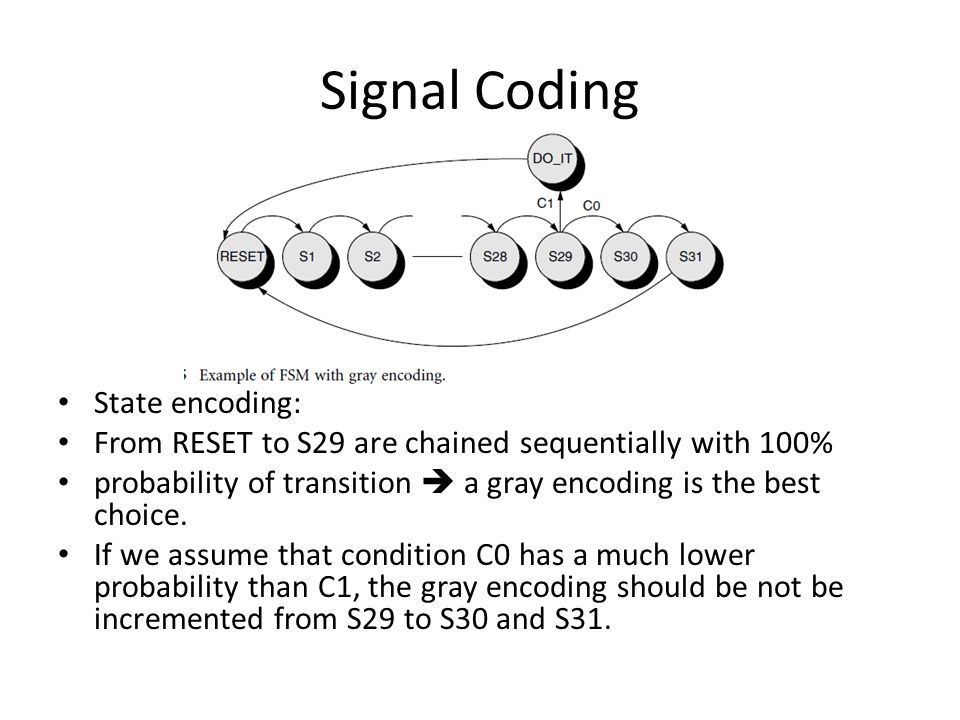 Signal Coding

DO_IT

C1

C0

RESET

S1

S2

S28

S29

S30

S31

Example of FSM with gray encoding.

• State encoding:
• From RESET to S29 are chained sequentially with 100%
• probability of transition ➔ a gray encoding is the best choice.
• If we assume that condition C0 has a much lower probability than C1, the gray encoding should be not be incremented from S29 to S30 and S31.